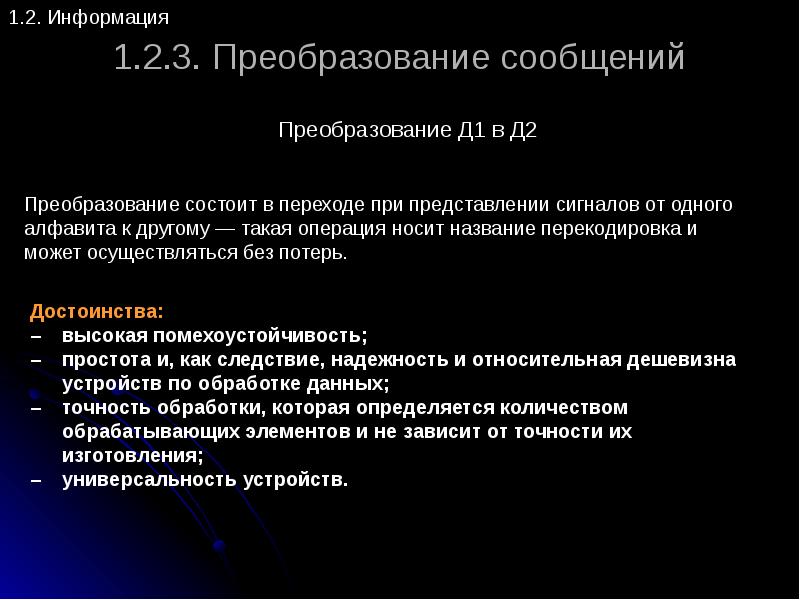 1.2. Информация

1.2.3. Преобразование сообщений

Преобразование Д1 в Д2

Преобразование состоит в переходе при представлении сигналов от одного алфавита к другому — такая операция носит название перекодировка и может осуществляться без потерь.

Достоинства:
– высокая помехоустойчивость;
– простота и, как следствие, надежность и относительная дешевизна устройств по обработке данных;
– точность обработки, которая определяется количеством обрабатывающих элементов и не зависит от точности их изготовления;
– универсальность устройств.